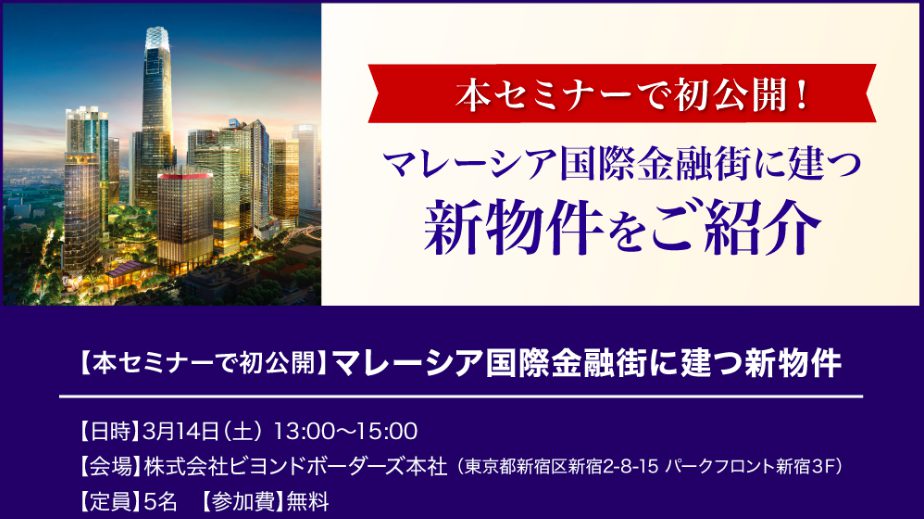 本セミナーで初公開！

マレーシア国際金融街に建つ
新物件をご紹介

【本セミナーで初公開】マレーシア国際金融街に建つ新物件

【日時】3月14日（土） 13:00～15:00
【会場】株式会社ビヨンドボーダーズ本社（東京都新宿区新宿2-8-15 パークフロント新宿3F）
【定員】5名 【参加費】無料